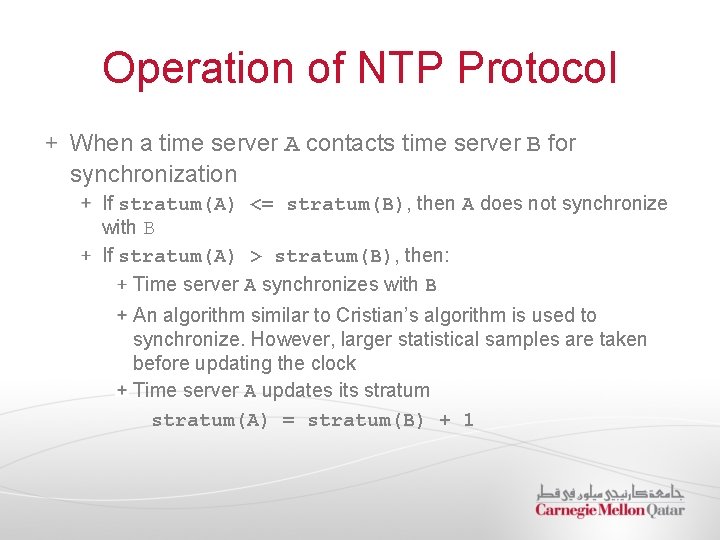 Operation of NTP Protocol

+ When a time server A contacts time server B for synchronization

+ If stratum(A) <= stratum(B), then A does not synchronize with B

+ If stratum(A) > stratum(B), then:

+ Time server A synchronizes with B

+ An algorithm similar to Cristian's algorithm is used to synchronize. However, larger statistical samples are taken before updating the clock

+ Time server A updates its stratum

stratum(A) = stratum(B) + 1

جامعة كارنيجي ميلون في قطر
Carnegie Mellon Qatar